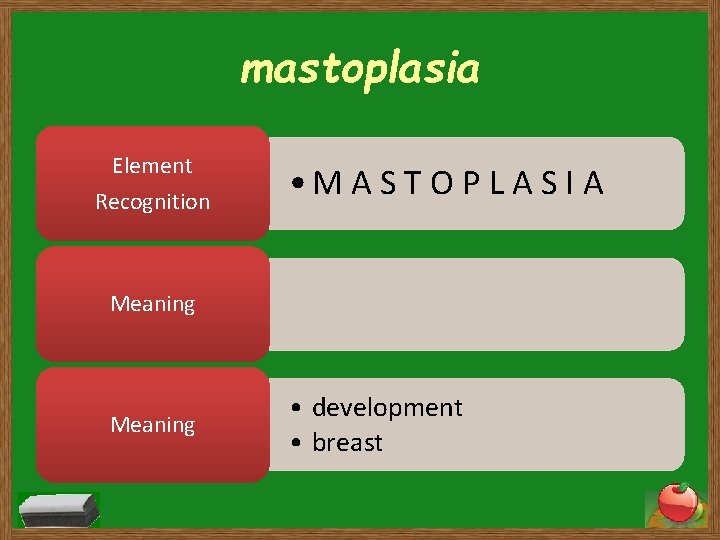 mastoplasia

Element Recognition

• M A S T O P L A S I A

Meaning

Meaning

• development
• breast